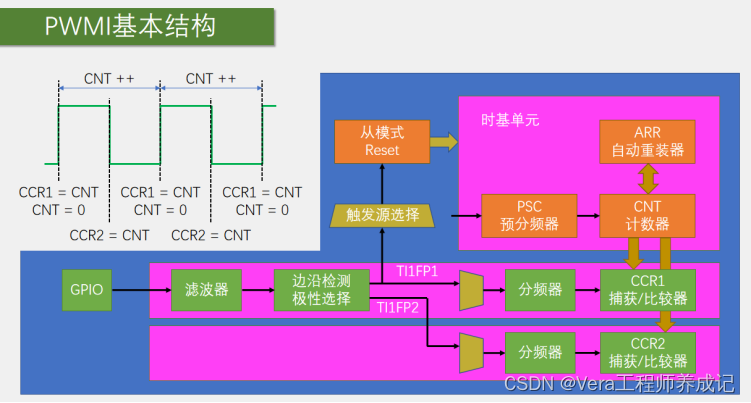 PWMI基本结构

CNT ++
CNT ++

CCR1 = CNT
CNT = 0
CCR1 = CNT
CNT = 0
CCR1 = CNT
CNT = 0
CCR2 = CNT
CCR2 = CNT

从模式
Reset

时基单元

ARR
自动重装器

触发源选择

PSC
预分频器

CNT
计数器

GPIO

滤波器

边沿检测
极性选择

TI1FP1
TI1FP2

分频器

CCR1
捕获/比较器

分频器

CCR2
捕获/比较器

CSDN @Vera工程师养成记